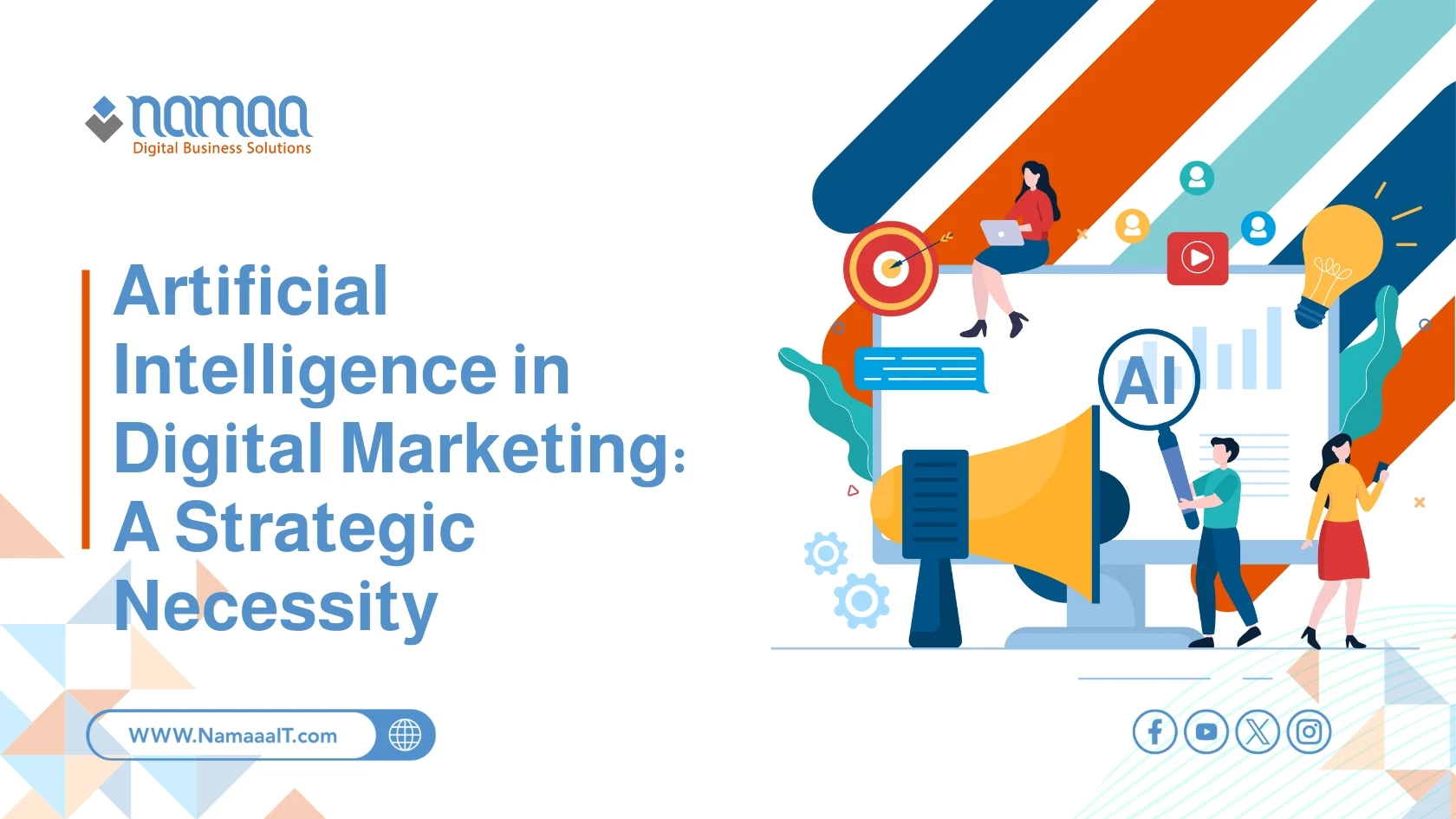 namaa
Digital Business Solutions

Artificial Intelligence in Digital Marketing: A Strategic Necessity

AI

WWW.NamaaaIT.com